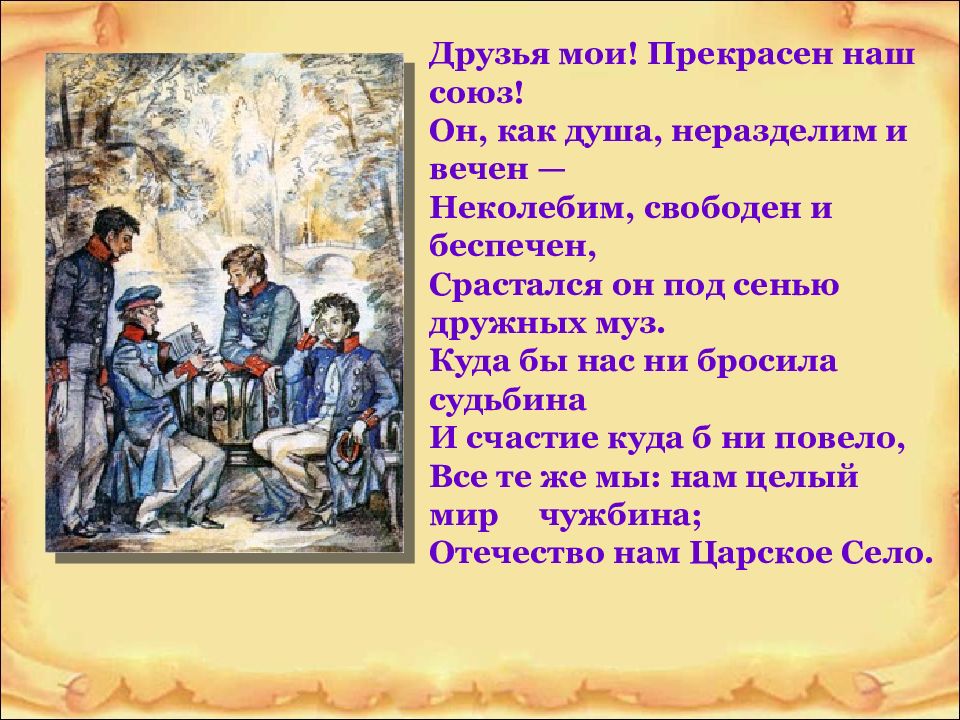 Друзья мои! Прекрасен наш союз!
Он, как душа, неразделим и вечен —
Неколебим, свободен и беспечен,
Срастался он под сенью дружных муз.
Куда бы нас ни бросила судьбина
И счастие куда б ни повело,
Все те же мы: нам целый мир чужбина;
Отечество нам Царское Село.